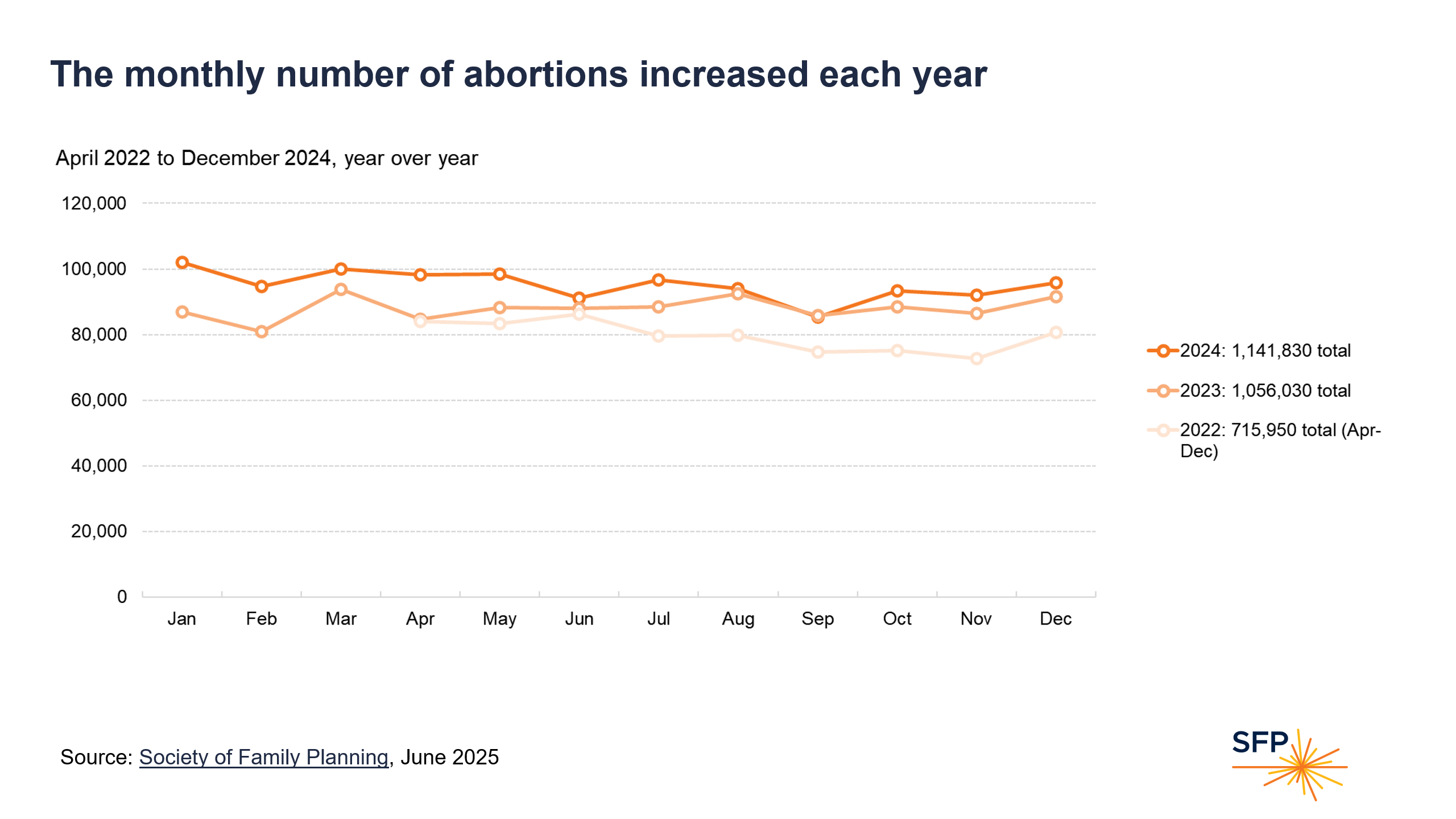 The monthly number of abortions increased each year

April 2022 to December 2024, year over year

120,000
100,000
80,000
60,000
40,000
20,000
0

Jan Feb Mar Apr May Jun Jul Aug Sep Oct Nov Dec

2024: 1,141,830 total
2023: 1,056,030 total
2022: 715,950 total (Apr-Dec)

Source: Society of Family Planning, June 2025

SFP